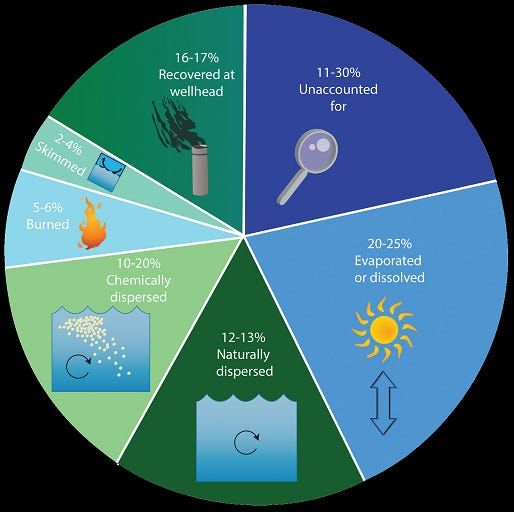 16-17%
Recovered at wellhead

11-30%
Unaccounted for

2-4%
Skimmed

5-6%
Burned

20-25%
Evaporated or dissolved

10-20%
Chemically dispersed

12-13%
Naturally dispersed